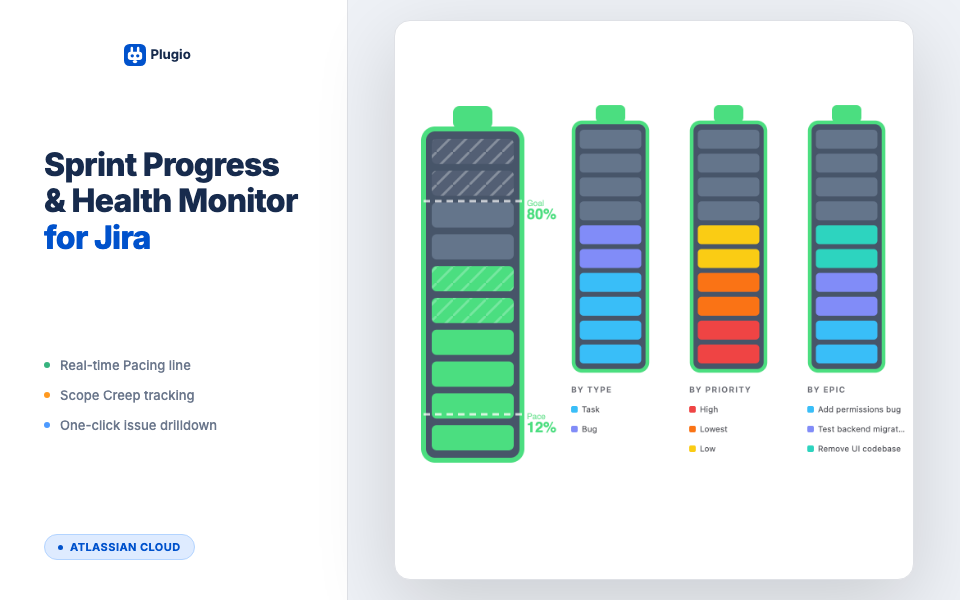 Plugio

Sprint Progress & Health Monitor for Jira

Real-time Pacing line
Scope Creep tracking
One-click issue drilldown

ATLASSIAN CLOUD

Goal
80%

Pace
12%

BY TYPE
Task
Bug

BY PRIORITY
High
Lowest
Low

BY EPIC
Add permissions bug
Test backend migrat...
Remove UI codebase